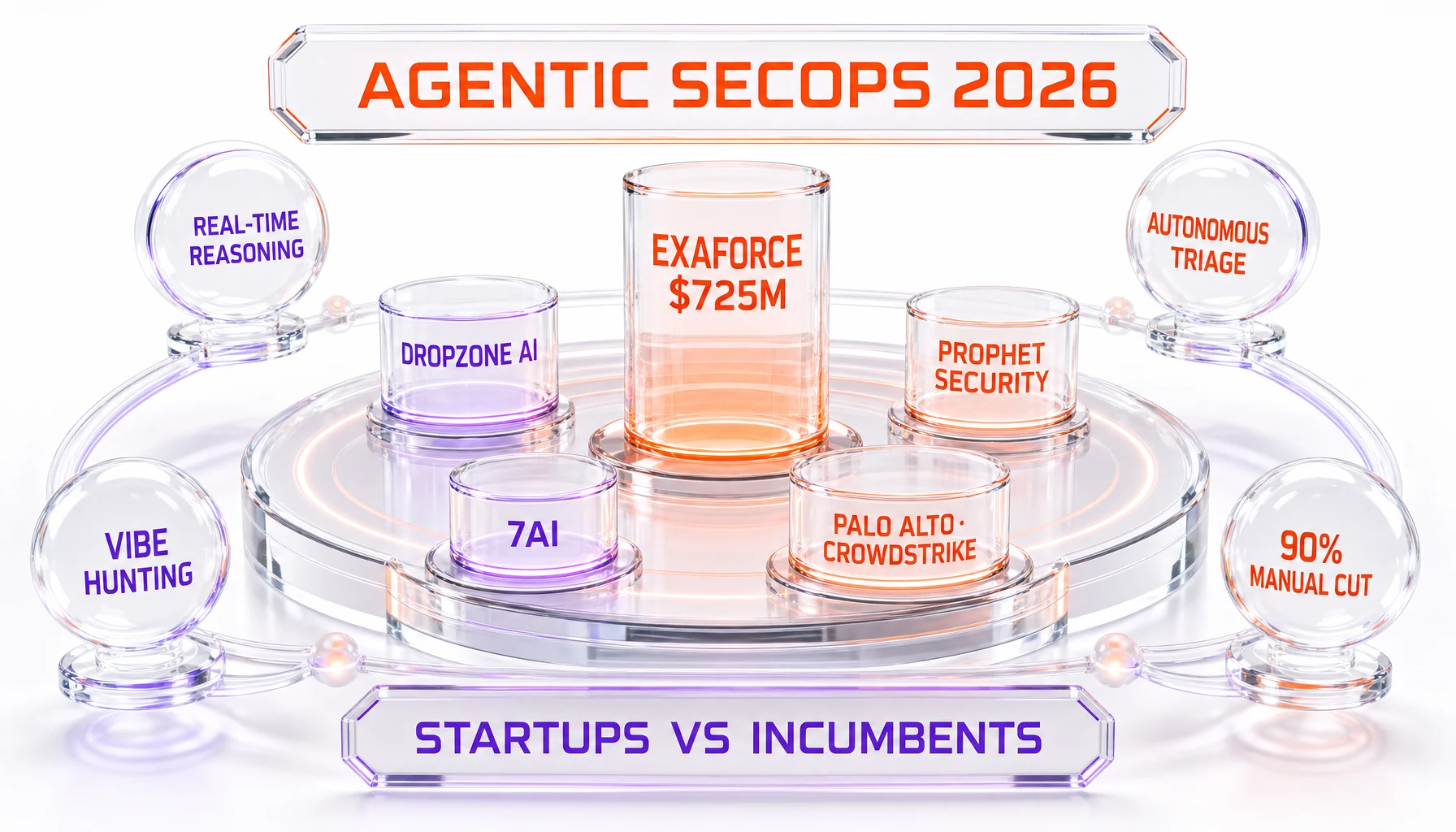 AGENTIC SECOPS 2026

REAL-TIME REASONING

AUTONOMOUS TRIAGE

EXAFORCE $725M

DROPZONE AI

PROPHET SECURITY

7AI

PALO ALTO · CROWDSTRIKE

VIBE HUNTING

90% MANUAL CUT

STARTUPS VS INCUMBENTS